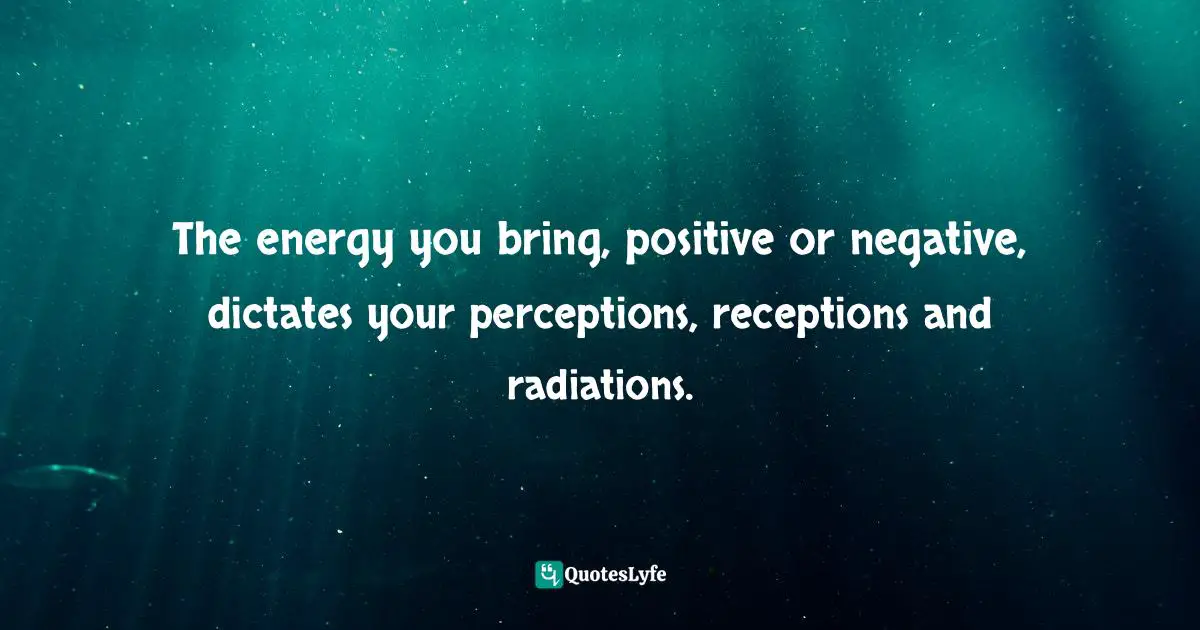 The energy you bring, positive or negative, dictates your perceptions, receptions and radiations.

QuotesLyfe